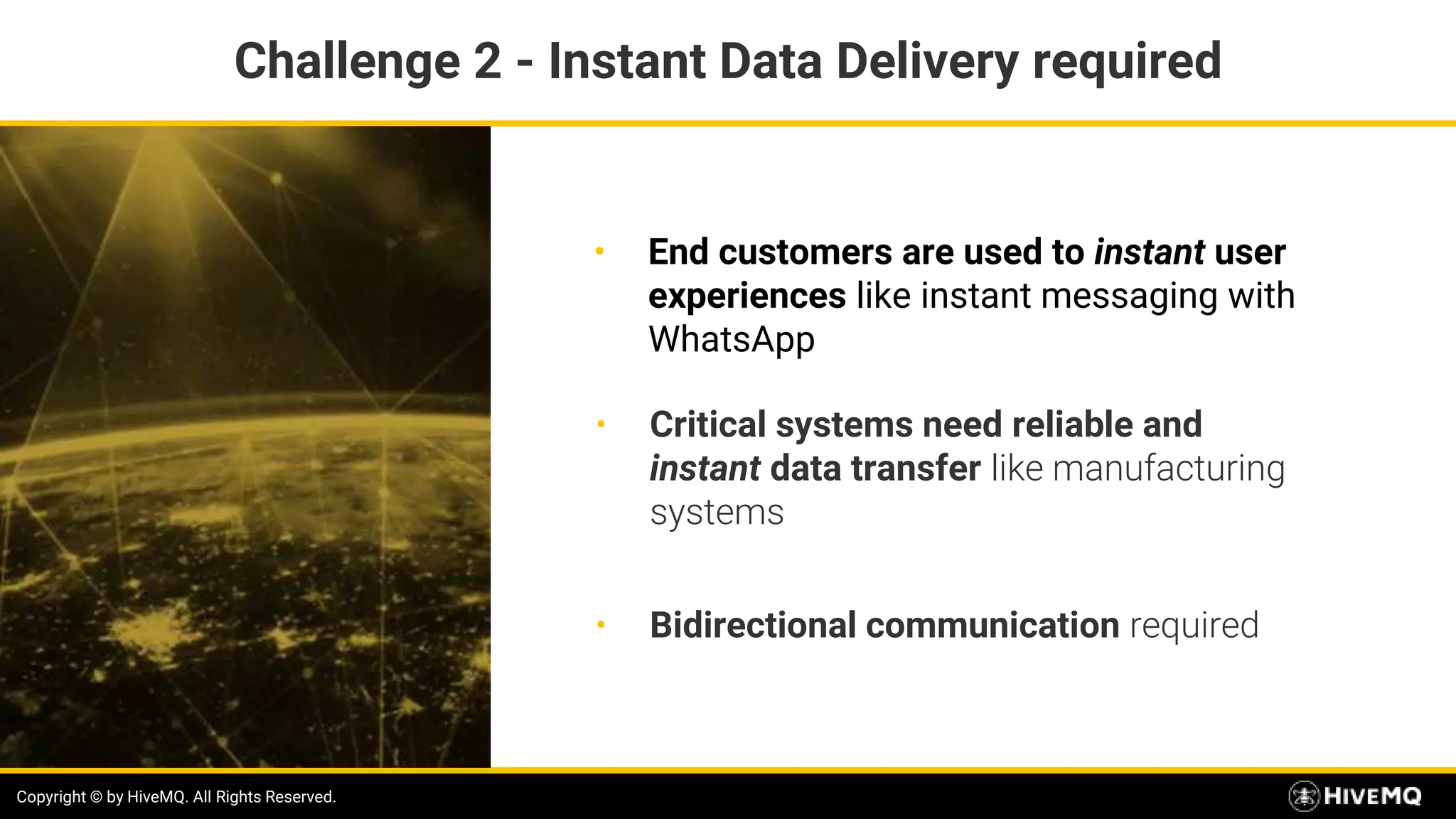 Challenge 2 - Instant Data Delivery required

• End customers are used to instant user experiences like instant messaging with WhatsApp

• Critical systems need reliable and instant data transfer like manufacturing systems

• Bidirectional communication required

Copyright © by HiveMQ. All Rights Reserved.

HIVEMQ